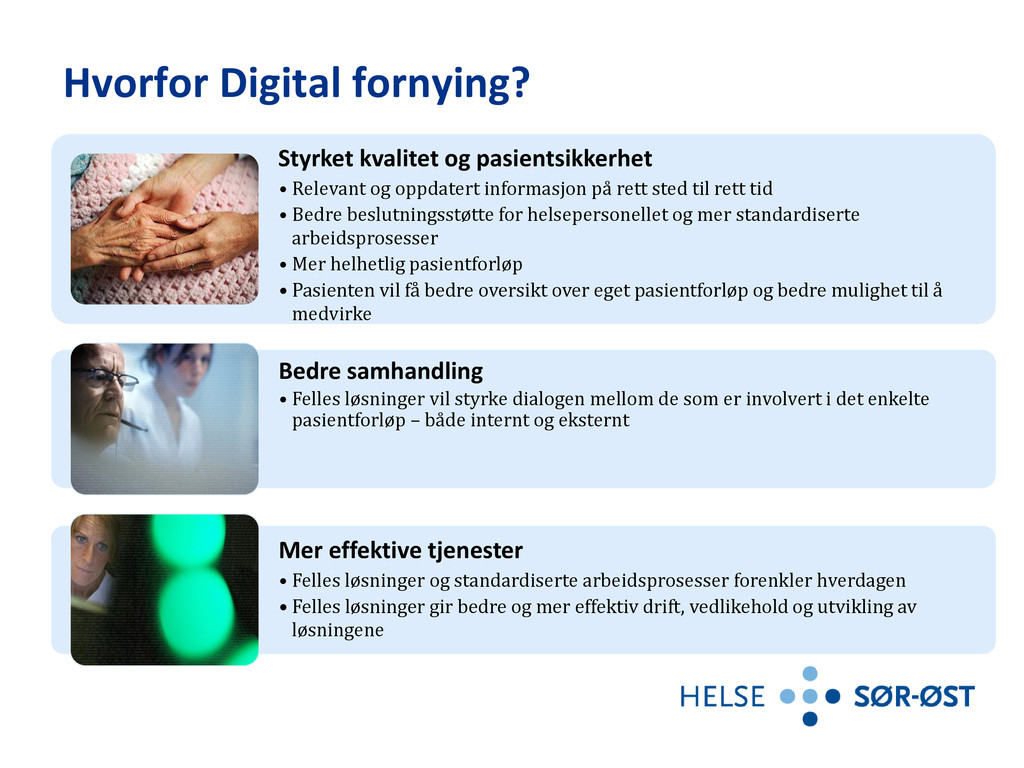 Hvorfor Digital fornying?

Styrket kvalitet og pasientsikkerhet

• Relevant og oppdatert informasjon på rett sted til rett tid
• Bedre beslutningsstøtte for helsepersonellet og mer standardiserte arbeidsprosesser
• Mer helhetlig pasientforløp
• Pasienten vil få bedre oversikt over eget pasientforløp og bedre mulighet til å medvirke

Bedre samhandling

• Felles løsninger vil styrke dialogen mellom de som er involvert i det enkelte pasientforløp – både internt og eksternt

Mer effektive tjenester

• Felles løsninger og standardiserte arbeidsprosesser forenkler hverdagen
• Felles løsninger gir bedre og mer effektiv drift, vedlikehold og utvikling av løsningene

HELSE SØR-ØST